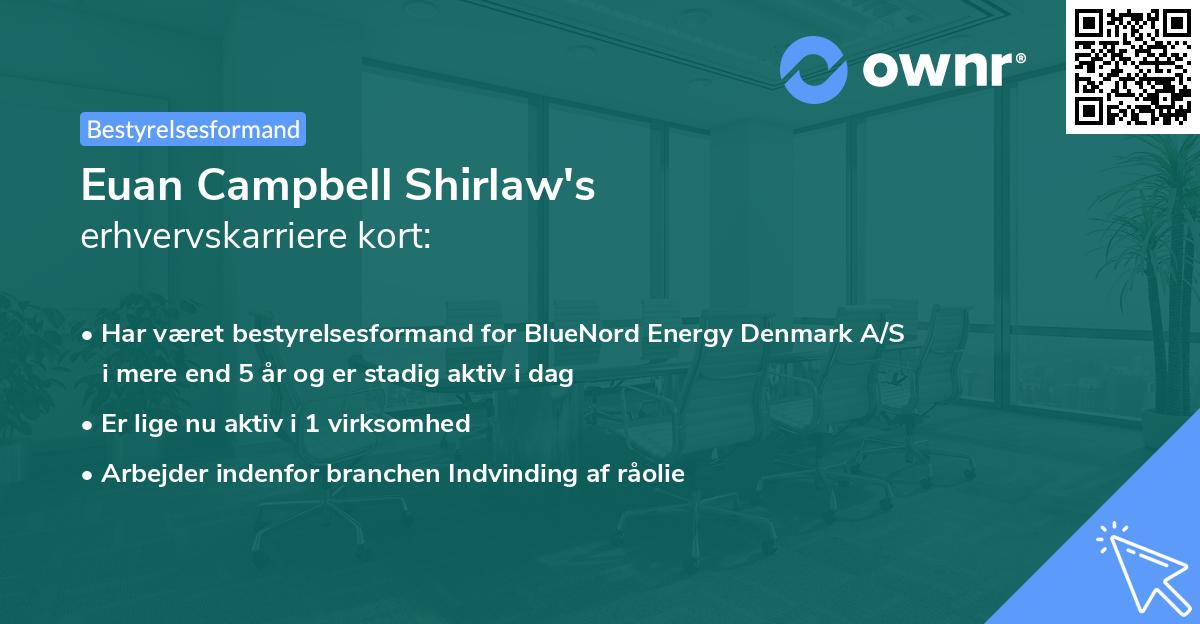 ownr®

Bestyrelsesformand

Euan Campbell Shirlaw's
erhvervskarriere kort:

• Har været bestyrelsesformand for BlueNord Energy Denmark A/S i mere end 5 år og er stadig aktiv i dag
• Er lige nu aktiv i 1 virksomhed
• Arbejder indenfor branchen Indvinding af råolie